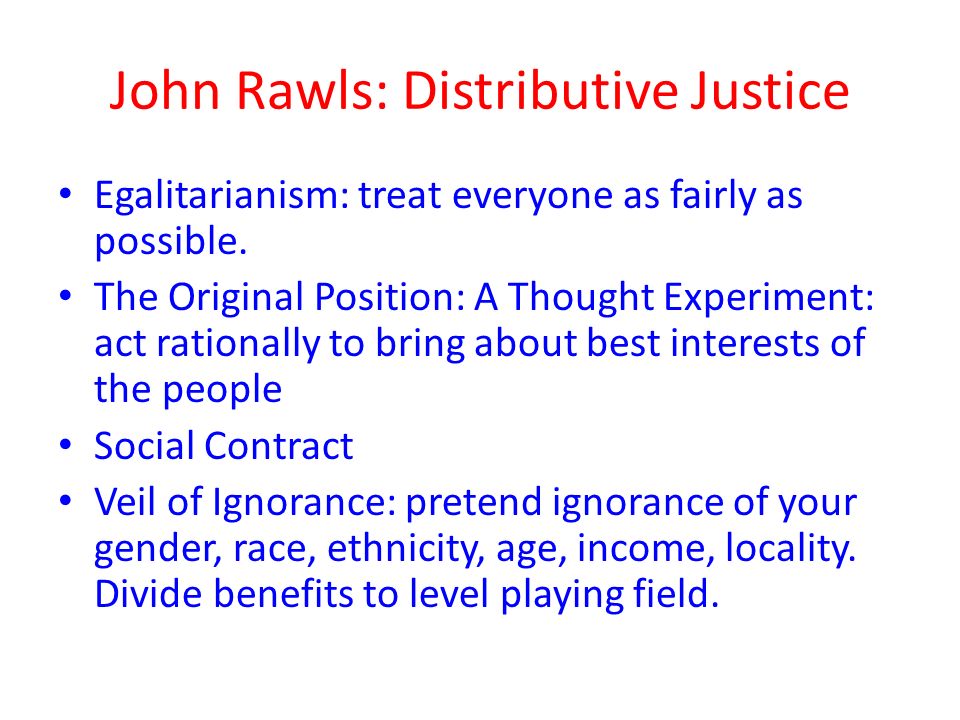 John Rawls: Distributive Justice

• Egalitarianism: treat everyone as fairly as possible.
• The Original Position: A Thought Experiment: act rationally to bring about best interests of the people
• Social Contract
• Veil of Ignorance: pretend ignorance of your gender, race, ethnicity, age, income, locality. Divide benefits to level playing field.